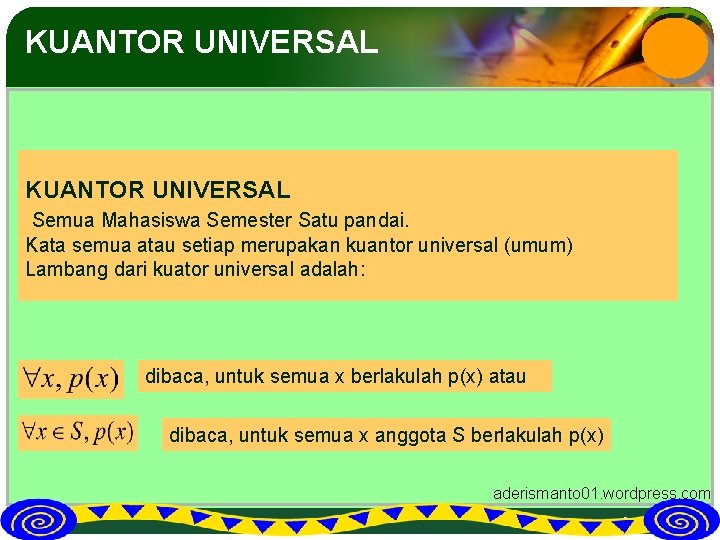 KUANTOR UNIVERSAL

KUANTOR UNIVERSAL
Semua Mahasiswa Semester Satu pandai.
Kata semua atau setiap merupakan kuantor universal (umum)
Lambang dari kuator universal adalah:

$\forall x, p(x)$ dibaca, untuk semua x berlakulah p(x) atau

$\forall x \in S, p(x)$ dibaca, untuk semua x anggota S berlakulah p(x)

aderismanto01.wordpress.com